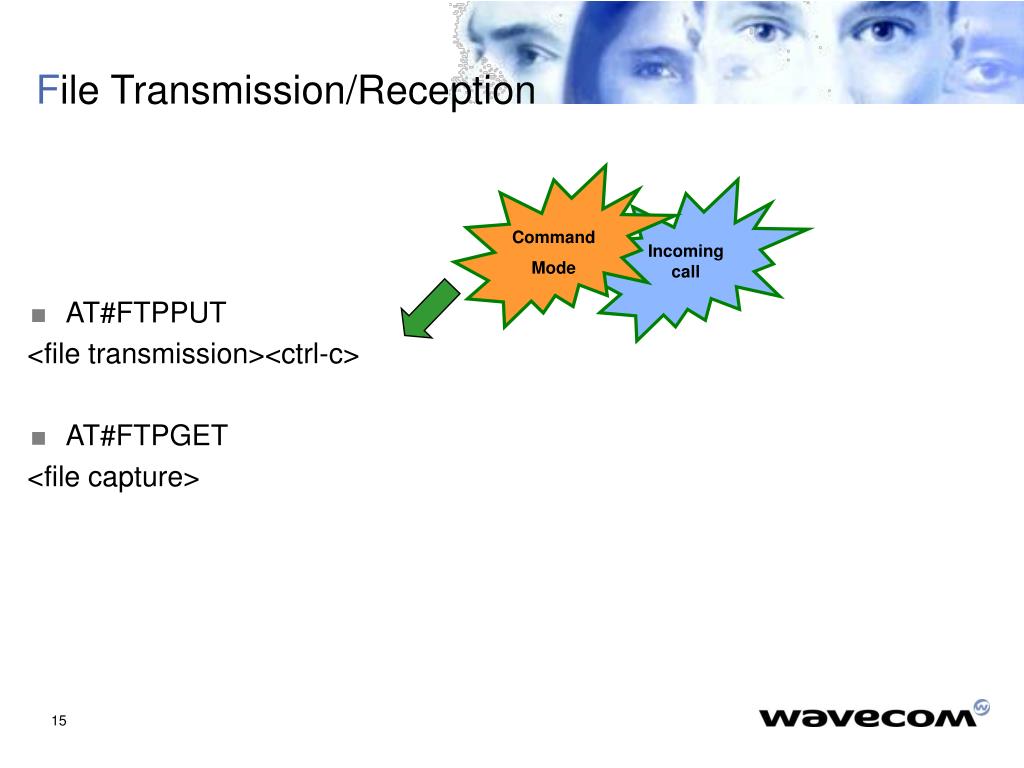 File Transmission/Reception

Command Mode

Incoming call

■ AT#FTPPUT
<file transmission><ctrl-c>

■ AT#FTPGET
<file capture>

15

wavecom